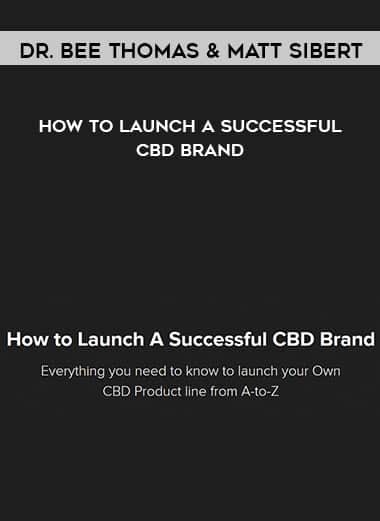 DR. BEE THOMAS & MATT SIBERT

HOW TO LAUNCH A SUCCESSFUL CBD BRAND

How to Launch A Successful CBD Brand

Everything you need to know to launch your Own CBD Product line from A-to-Z